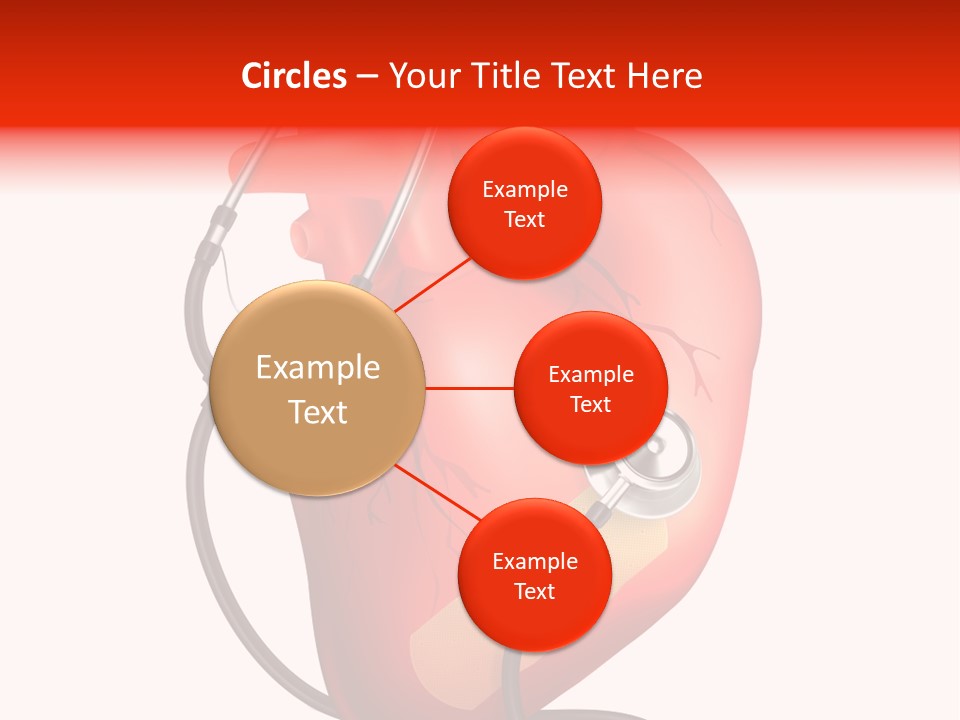 Circles – Your Title Text Here

Example Text

Example Text

Example Text

Example Text